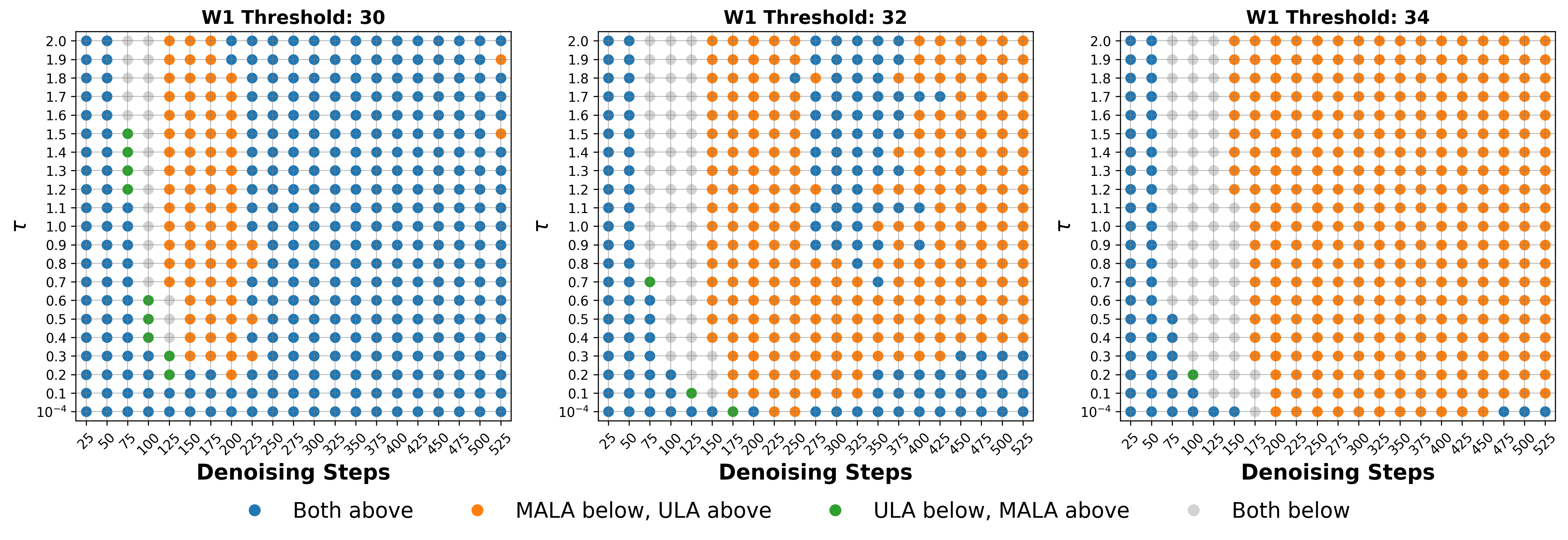 W1 Threshold: 30

$\tau$

2.0
1.9
1.8
1.7
1.6
1.5
1.4
1.3
1.2
1.1
1.0
0.9
0.8
0.7
0.6
0.5
0.4
0.3
0.2
0.1
$10^{-4}$

25 50 75 100 125 150 175 200 225 250 275 300 325 350 375 400 425 450 475 500 525

Denoising Steps

W1 Threshold: 32

$\tau$

2.0
1.9
1.8
1.7
1.6
1.5
1.4
1.3
1.2
1.1
1.0
0.9
0.8
0.7
0.6
0.5
0.4
0.3
0.2
0.1
$10^{-4}$

25 50 75 100 125 150 175 200 225 250 275 300 325 350 375 400 425 450 475 500 525

Denoising Steps

W1 Threshold: 34

$\tau$

2.0
1.9
1.8
1.7
1.6
1.5
1.4
1.3
1.2
1.1
1.0
0.9
0.8
0.7
0.6
0.5
0.4
0.3
0.2
0.1
$10^{-4}$

25 50 75 100 125 150 175 200 225 250 275 300 325 350 375 400 425 450 475 500 525

Denoising Steps

Both above
MALA below, ULA above
ULA below, MALA above
Both below